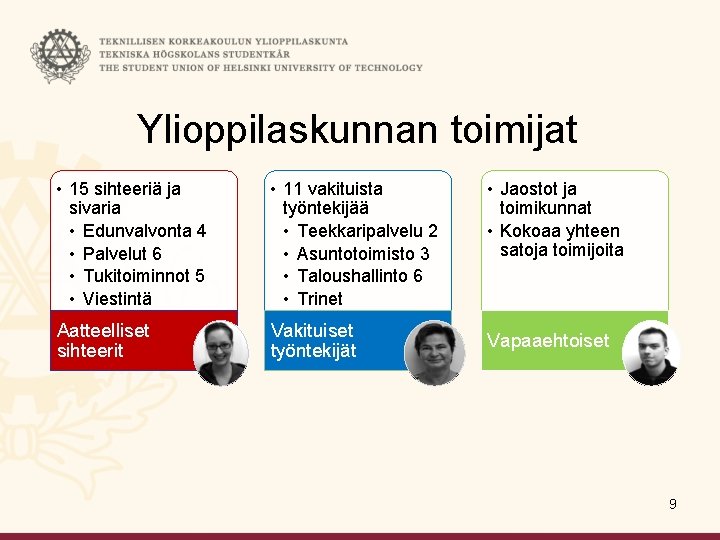 TEKNILLISEN KORKEAKOULUN YLIOPPILASKUNTA
TEKNISKA HÖGSKOLANS STUDENTKÅR
THE STUDENT UNION OF HELSINKI UNIVERSITY OF TECHNOLOGY

Ylioppilaskunnan toimijat

• 15 sihteeriä ja sivaria
• Edunvalvonta 4
• Palvelut 6
• Tukitoiminnot 5
• Viestintä

Aatteelliset sihteerit

• 11 vakituista työntekijää
• Teekkaripalvelu 2
• Asuntotoimisto 3
• Taloushallinto 6
• Trinet

Vakituiset työntekijät

• Jaostot ja toimikunnat
• Kokoaa yhteen satoja toimijoita

Vapaaehtoiset

9